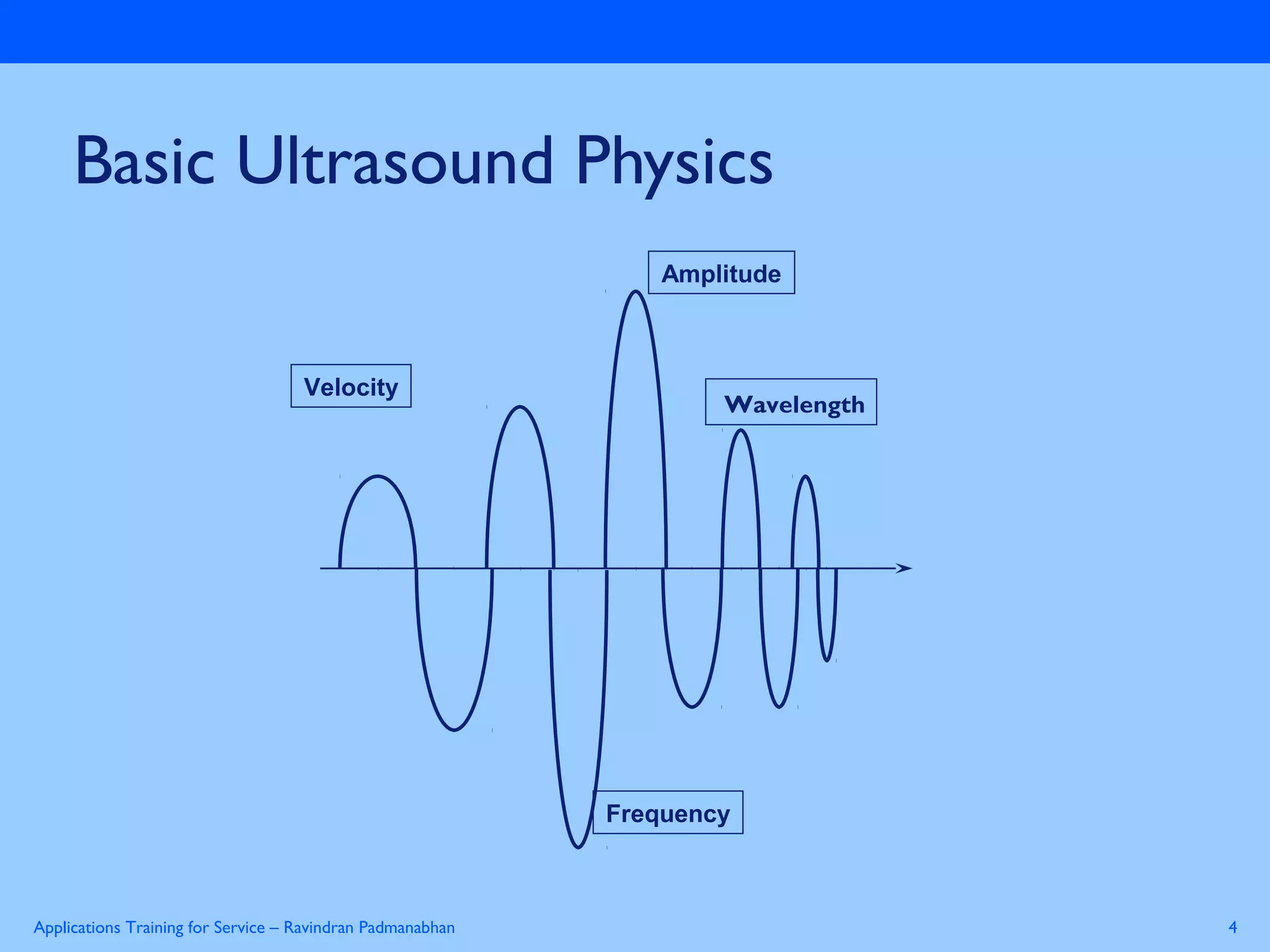 Basic Ultrasound Physics

Amplitude

Velocity

Wavelength

Frequency

Applications Training for Service – Ravindran Padmanabhan

4